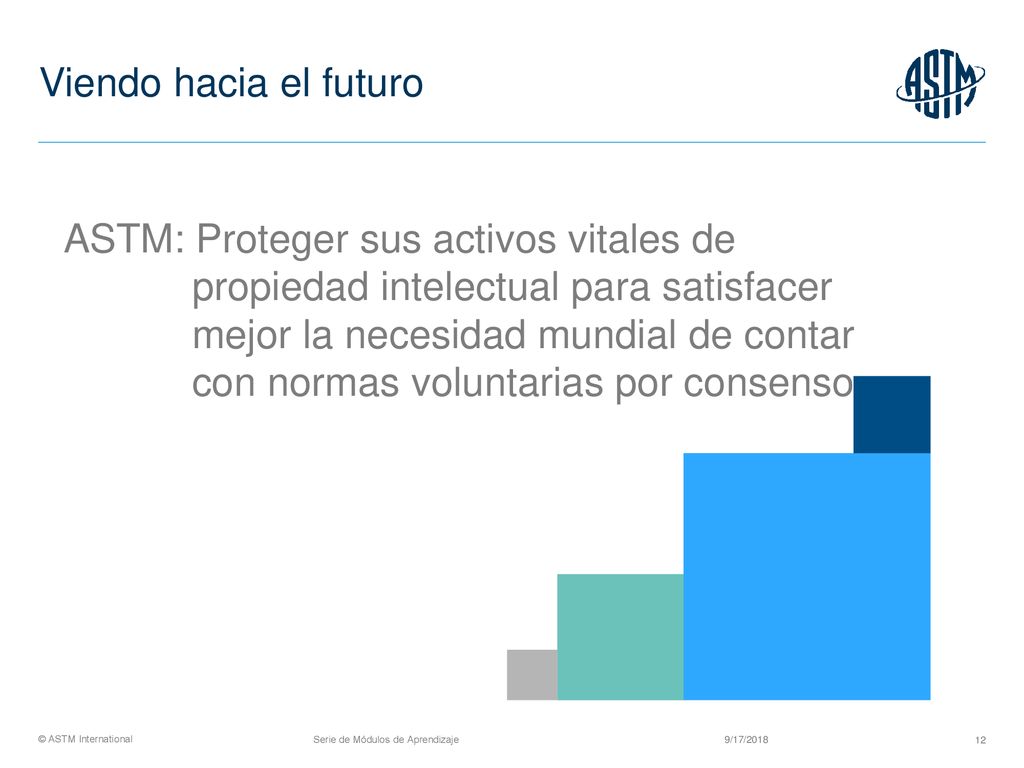 Viendo hacia el futuro

ASTM

ASTM: Proteger sus activos vitales de propiedad intelectual para satisfacer mejor la necesidad mundial de contar con normas voluntarias por consenso

© ASTM International

Serie de Módulos de Aprendizaje

9/17/2018

12